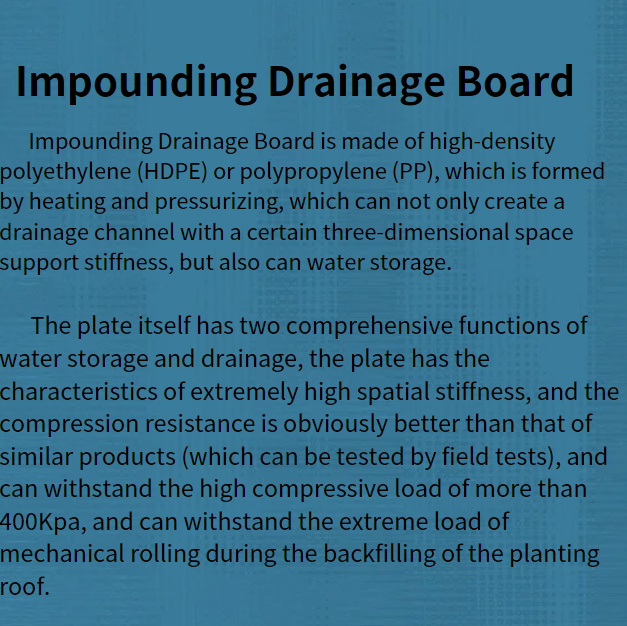 Impounding Drainage Board

Impounding Drainage Board is made of high-density polyethylene (HDPE) or polypropylene (PP), which is formed by heating and pressurizing, which can not only create a drainage channel with a certain three-dimensional space support stiffness, but also can water storage.

The plate itself has two comprehensive functions of water storage and drainage, the plate has the characteristics of extremely high spatial stiffness, and the compression resistance is obviously better than that of similar products (which can be tested by field tests), and can withstand the high compressive load of more than 400Kpa, and can withstand the extreme load of mechanical rolling during the backfilling of the planting roof.